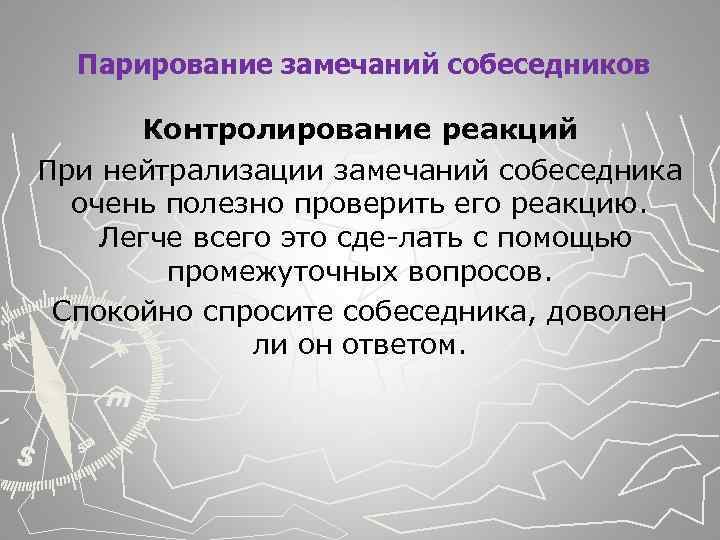 Парирование замечаний собеседников

Контролирование реакций

При нейтрализации замечаний собеседника очень полезно проверить его реакцию. Легче всего это сде-лать с помощью промежуточных вопросов.

Спокойно спросите собеседника, доволен ли он ответом.